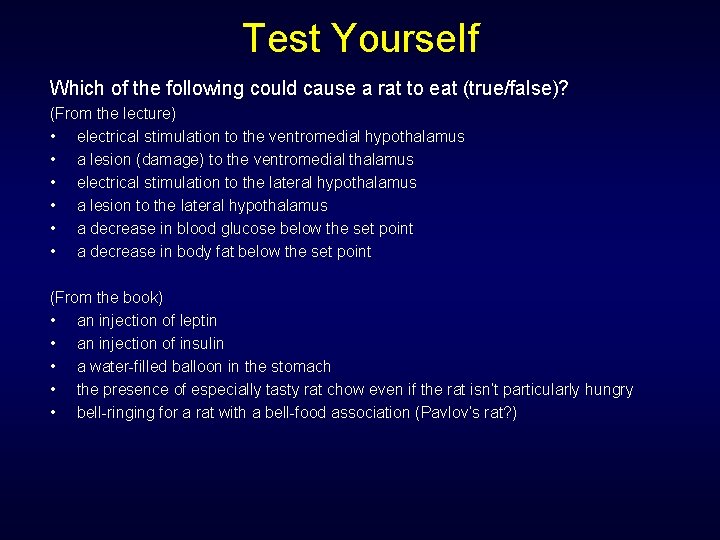 Test Yourself

Which of the following could cause a rat to eat (true/false)?

(From the lecture)
• electrical stimulation to the ventromedial hypothalamus
• a lesion (damage) to the ventromedial thalamus
• electrical stimulation to the lateral hypothalamus
• a lesion to the lateral hypothalamus
• a decrease in blood glucose below the set point
• a decrease in body fat below the set point

(From the book)
• an injection of leptin
• an injection of insulin
• a water-filled balloon in the stomach
• the presence of especially tasty rat chow even if the rat isn't particularly hungry
• bell-ringing for a rat with a bell-food association (Pavlov's rat?)